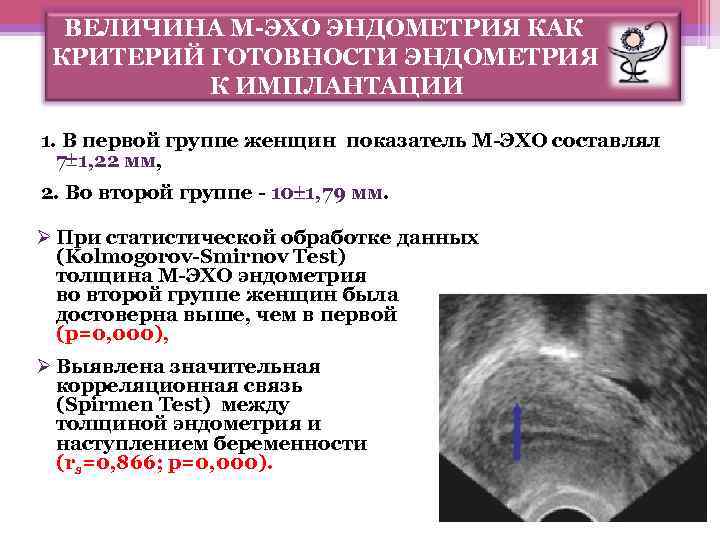 ВЕЛИЧИНА М-ЭХО ЭНДОМЕТРИЯ КАК КРИТЕРИЙ ГОТОВНОСТИ ЭНДОМЕТРИЯ К ИМПЛАНТАЦИИ

1. В первой группе женщин показатель М-ЭХО составлял 7±1,22 мм,

2. Во второй группе - 10±1,79 мм.

➢ При статистической обработке данных (Kolmogorov-Smirnov Test) толщина М-ЭХО эндометрия во второй группе женщин была достоверна выше, чем в первой (p=0,000),

➢ Выявлена значительная корреляционная связь (Spirmen Test) между толщиной эндометрия и наступлением беременности ($r_s$=0,866; p=0,000).